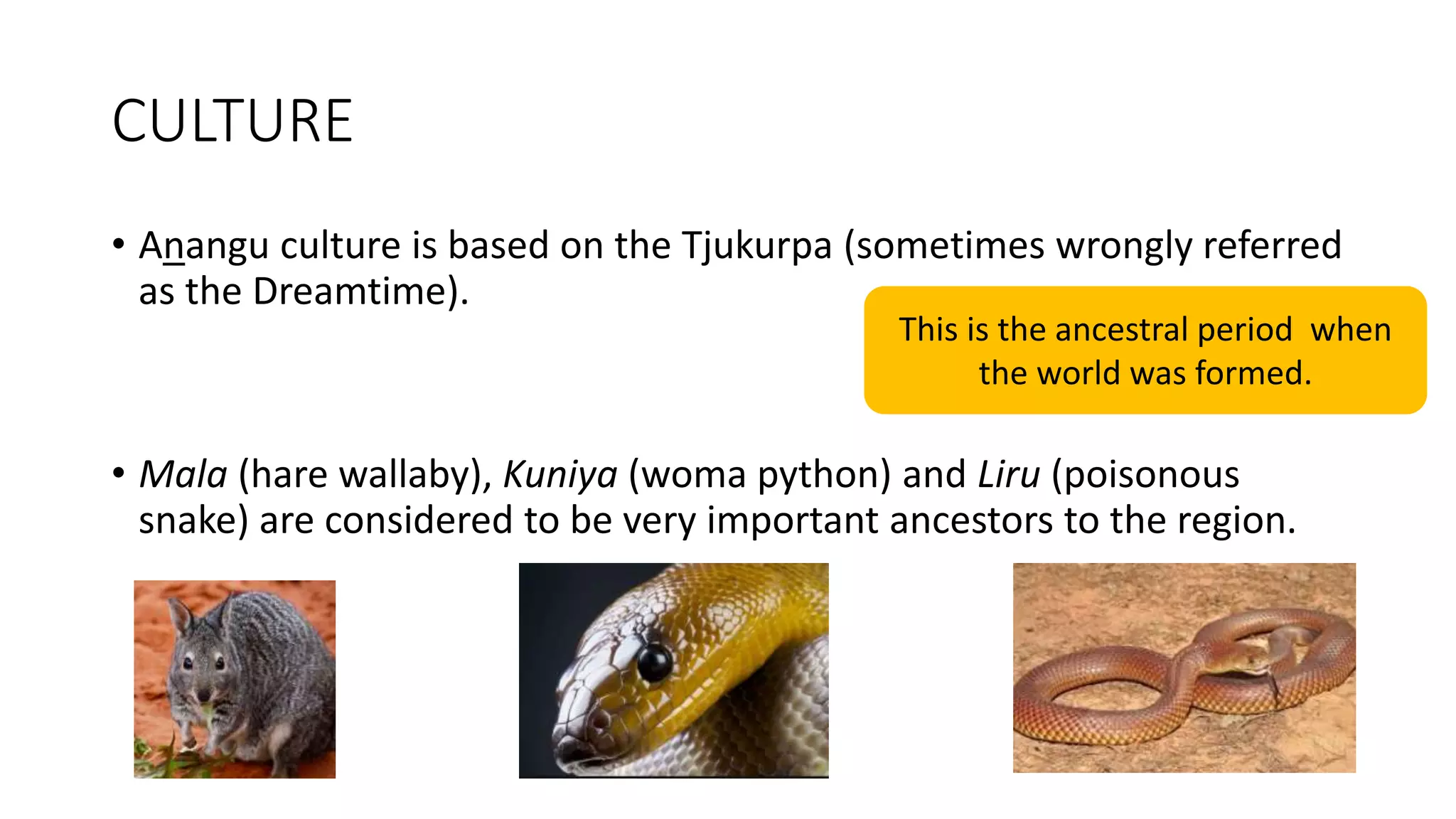 CULTURE

• Anangu culture is based on the Tjukurpa (sometimes wrongly referred as the Dreamtime).

This is the ancestral period when the world was formed.

• Mala (hare wallaby), Kuniya (woma python) and Liru (poisonous snake) are considered to be very important ancestors to the region.